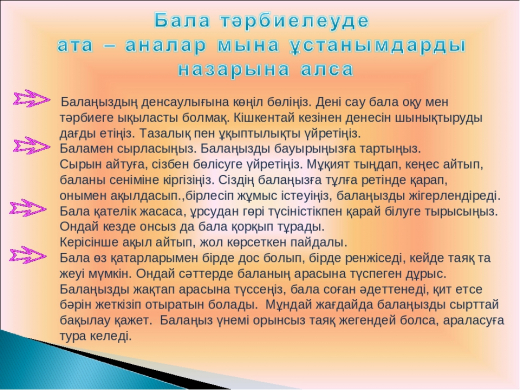 Бала тәрбиелеуде ата – аналар мына ұстанымдарды назарына алса

Балаңыздың денсаулығына көңіл бөліңіз. Дені сау бала оқу мен тәрбиеге ықыласты болмақ. Кішкентай кезінен денесін шынықтыруды дағды етіңіз. Тазалық пен ұқыптылықты үйретіңіз.

Баламен сырласыңыз. Балаңызды бауырыңызға тартыңыз. Сырын айтуға, сізбен бөлісуге үйретіңіз. Мұқият тыңдап, кеңес айтып, баланы сеніміне кіргізіңіз. Сіздің балаңызға тұлға ретінде қарап, онымен ақылдасып.,бірлесіп жұмыс істеуіңіз, балаңызды жігерлендіреді.

Бала қателік жасаса, ұрсудан гөрі түсіністікпен қарай білуге тырысыңыз. Ондай кезде онсыз да бала қорқып тұрады. Керісінше ақыл айтып, жол көрсеткен пайдалы.

Бала өз қатарларымен бірде дос болып, бірде ренжіседі, кейде таяқ та жеуі мүмкін. Ондай сәттерде баланың арасына түспеген дұрыс. Балаңызды жақтап арасына түссеңіз, бала соған әдеттенеді, қит етсе бәрін жеткізіп отыратын болады. Мұндай жағдайда балаңызды сырттай бақылау қажет. Балаңыз үнемі орынсыз таяқ жегендей болса, араласуға тура келеді.